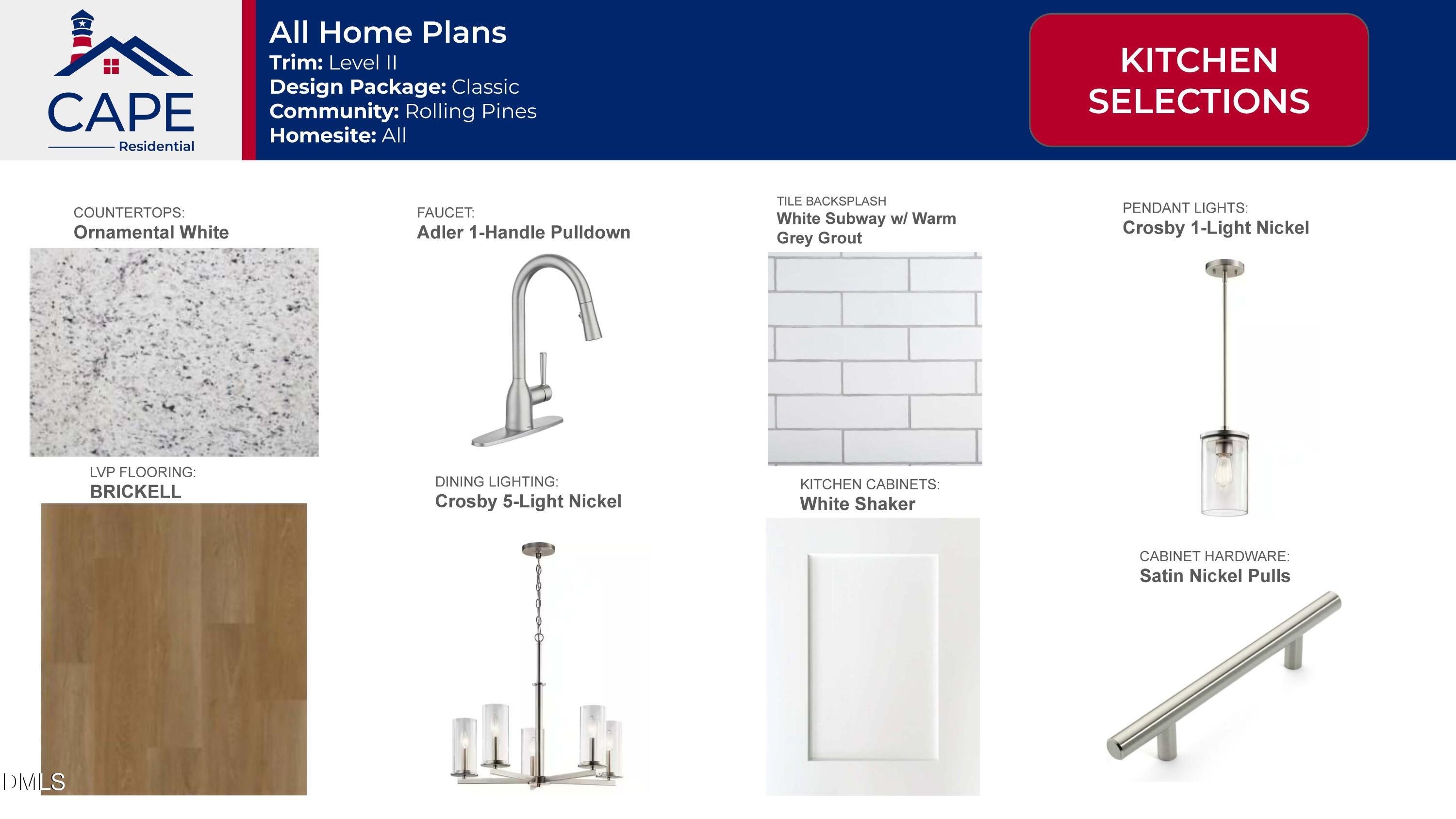 CAPE
Residential

All Home Plans
Trim: Level II
Design Package: Classic
Community: Rolling Pines
Homesite: All

KITCHEN SELECTIONS

COUNTERTOPS:
Ornamental White

FAUCET:
Adler 1-Handle Pulldown

TILE BACKSPLASH
White Subway w/ Warm Grey Grout

PENDANT LIGHTS:
Crosby 1-Light Nickel

LVP FLOORING:
BRICKELL

DINING LIGHTING:
Crosby 5-Light Nickel

KITCHEN CABINETS:
White Shaker

CABINET HARDWARE:
Satin Nickel Pulls

DMLS